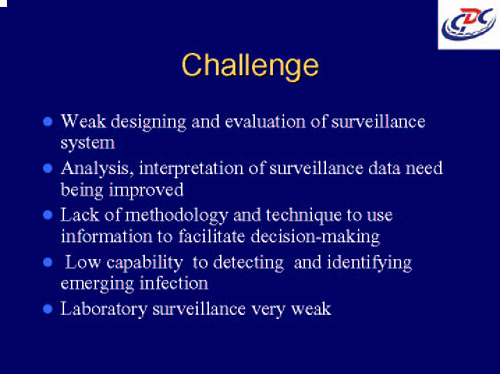 CDC

Challenge

- Weak designing and evaluation of surveillance system
- Analysis, interpretation of surveillance data need being improved
- Lack of methodology and technique to use information to facilitate decision-making
- Low capability to detecting and identifying emerging infection
- Laboratory surveillance very weak